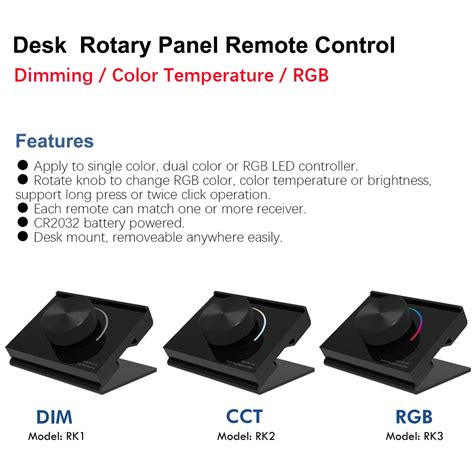 Desk Rotary Panel Remote Control
Dimming / Color Temperature / RGB

Features
● Apply to single color, dual color or RGB LED controller.
● Rotate knob to change RGB color, color temperature or brightness, support long press or twice click operation.
● Each remote can match one or more receiver.
● CR2032 battery powered.
● Desk mount, removeable anywhere easily.

DIM
Model: RK1

CCT
Model: RK2

RGB
Model: RK3